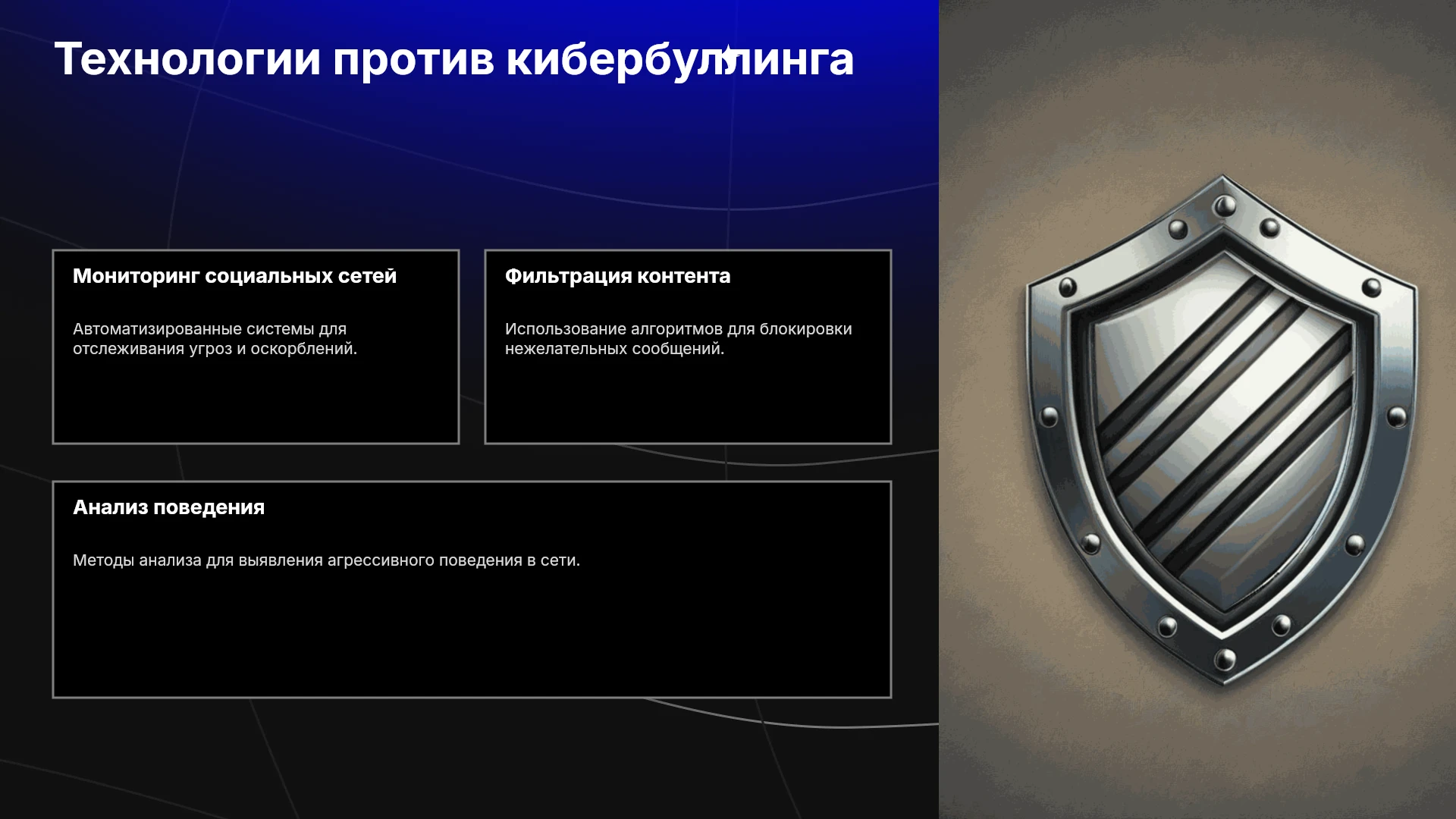 Технологии против кибербуллинга

Мониторинг социальных сетей

Автоматизированные системы для отслеживания угроз и оскорблений.

Фильтрация контента

Использование алгоритмов для блокировки нежелательных сообщений.

Анализ поведения

Методы анализа для выявления агрессивного поведения в сети.